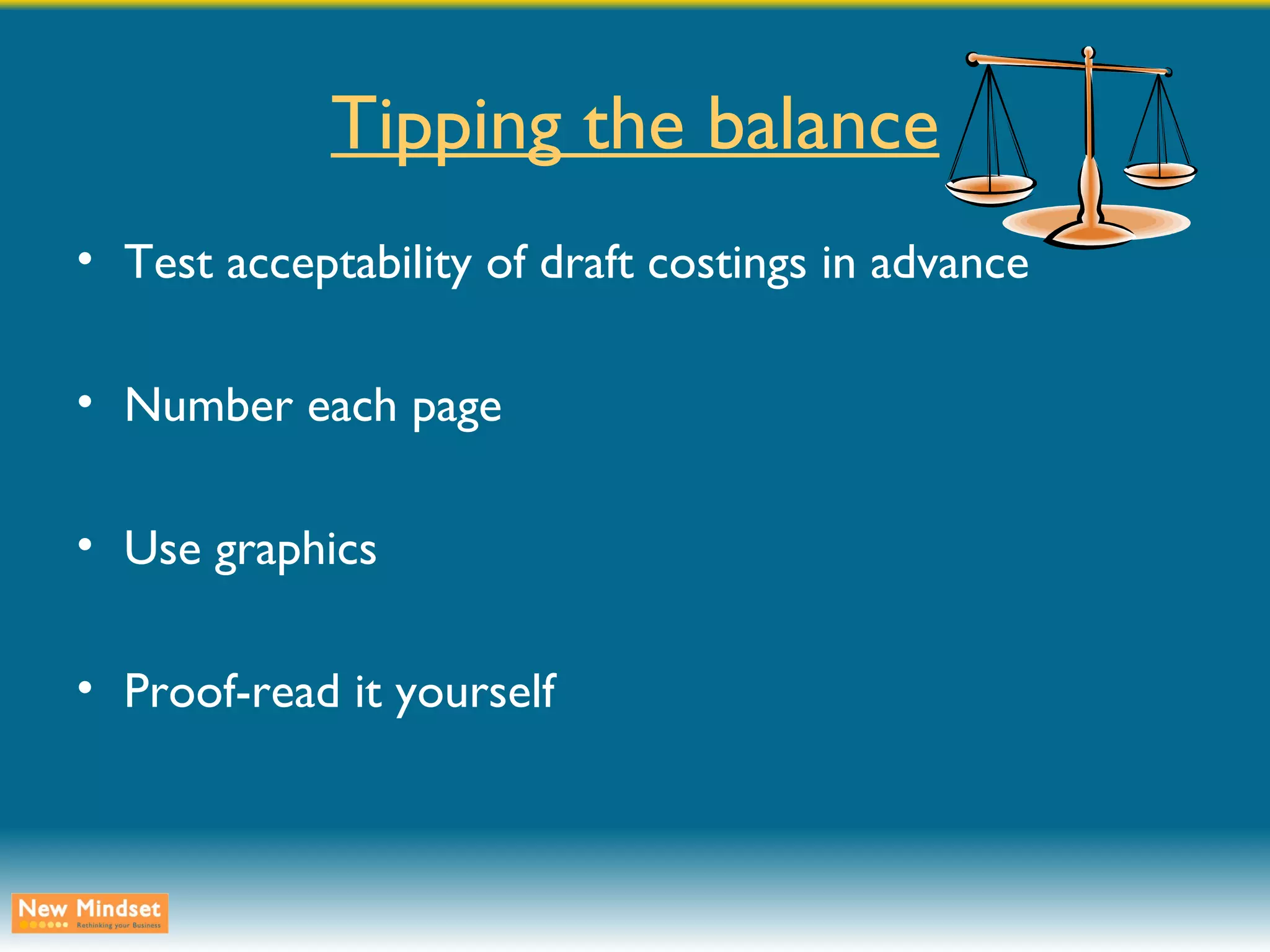 Tipping the balance

• Test acceptability of draft costings in advance

• Number each page

• Use graphics

• Proof-read it yourself

New Mindset
Rethinking your Business